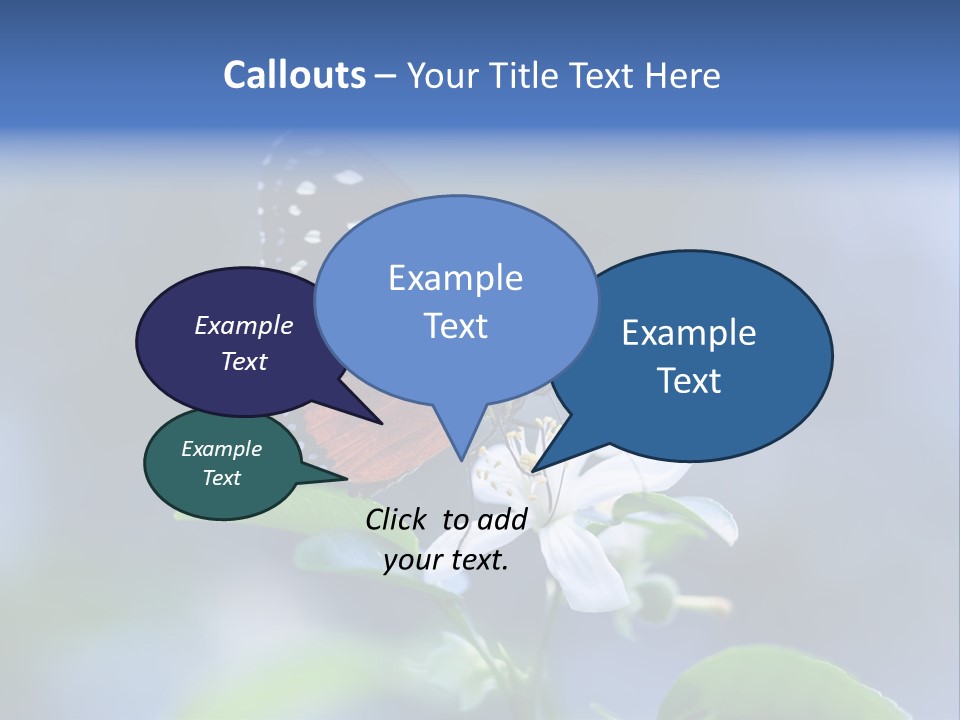 Callouts – Your Title Text Here

Example Text

Example Text

Example Text

Example Text

Click to add your text.